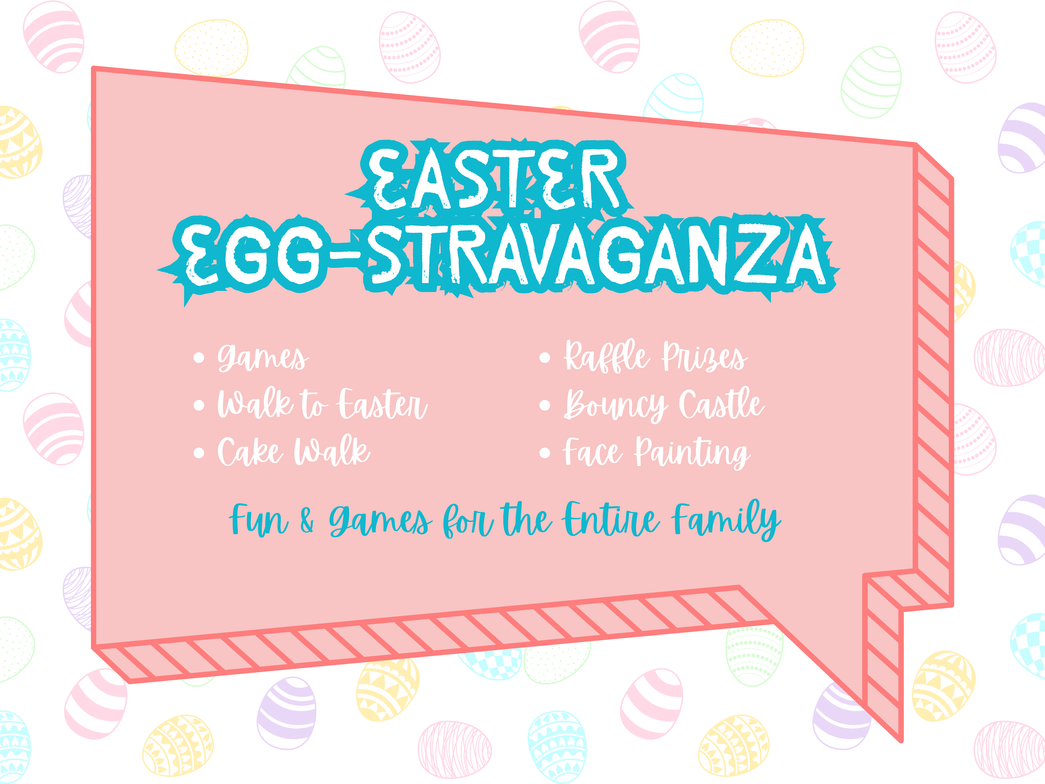 EASTER EGG-STRAVAGANZA

• Games
• Walk to Easter
• Cake Walk

• Raffle Prizes
• Bouncy Castle
• Face Painting

Fun & Games for the Entire Family